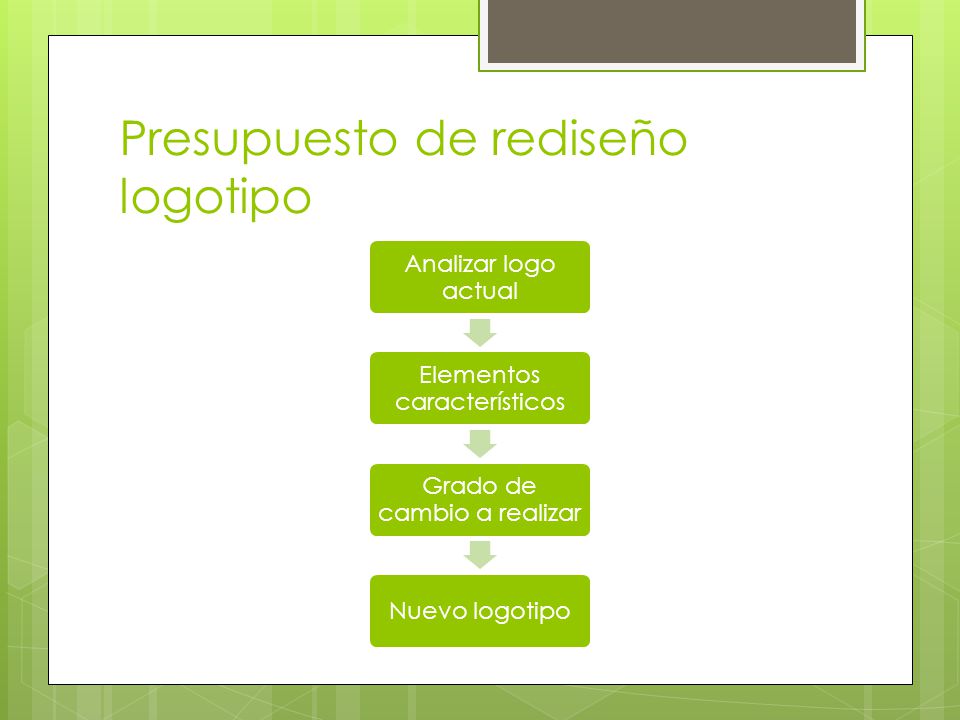 Presupuesto de rediseño logotipo

Analizar logo actual

Elementos característicos

Grado de cambio a realizar

Nuevo logotipo